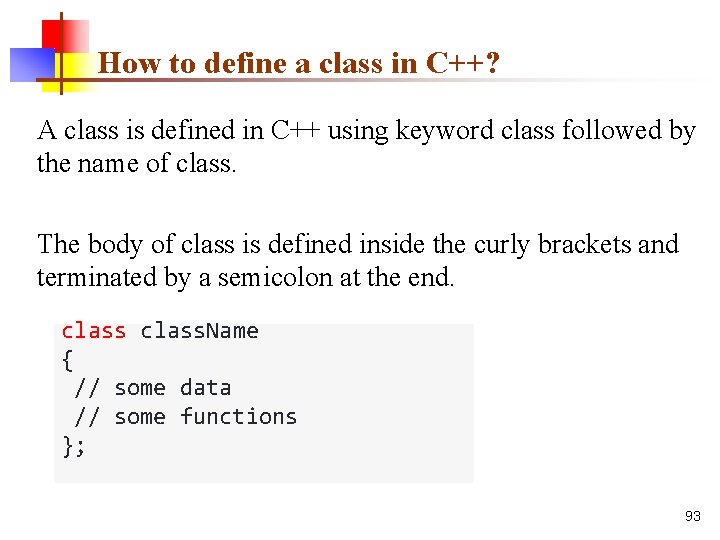 How to define a class in C++?

A class is defined in C++ using keyword class followed by the name of class.

The body of class is defined inside the curly brackets and terminated by a semicolon at the end.

class className
{
 // some data
 // some functions
};

93